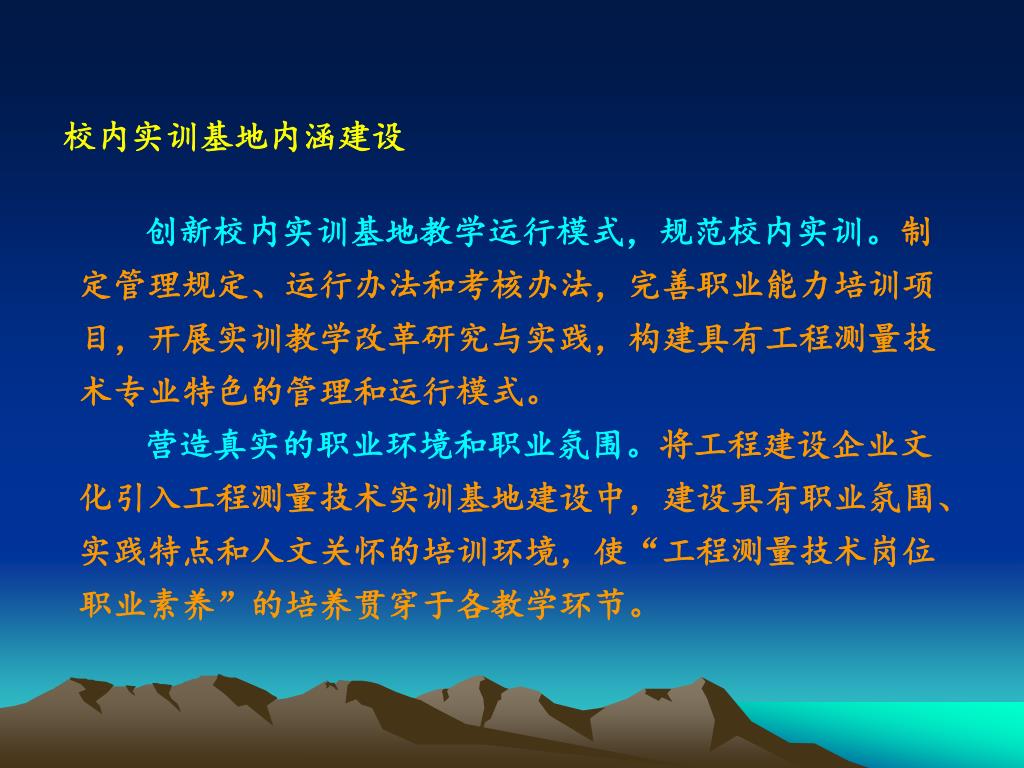 校内实训基地内涵建设

创新校内实训基地教学运行模式，规范校内实训。制定管理规定、运行办法和考核办法，完善职业能力培训项目，开展实训教学改革研究与实践，构建具有工程测量技术专业特色的管理和运行模式。

营造真实的职业环境和职业氛围。将工程建设企业文化引入工程测量技术实训基地建设中，建设具有职业氛围、实践特点和人文关怀的培训环境，使“工程测量技术岗位职业素养”的培养贯穿于各教学环节。